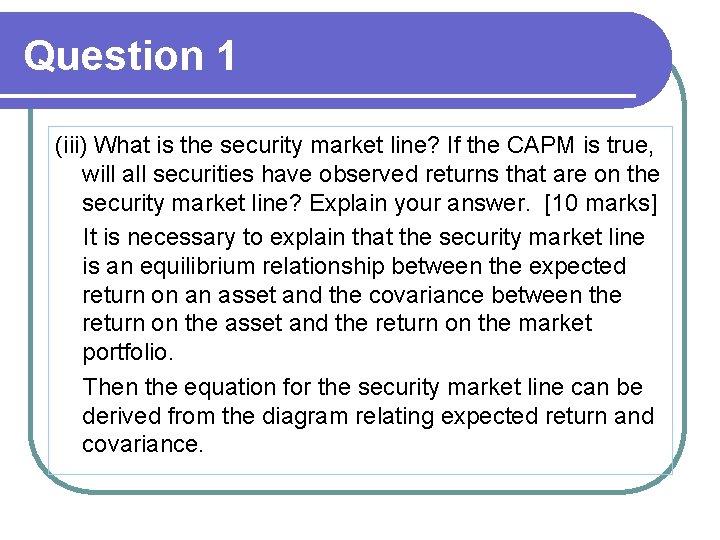 Question 1

(iii) What is the security market line? If the CAPM is true, will all securities have observed returns that are on the security market line? Explain your answer. [10 marks]

It is necessary to explain that the security market line is an equilibrium relationship between the expected return on an asset and the covariance between the return on the asset and the return on the market portfolio.

Then the equation for the security market line can be derived from the diagram relating expected return and covariance.